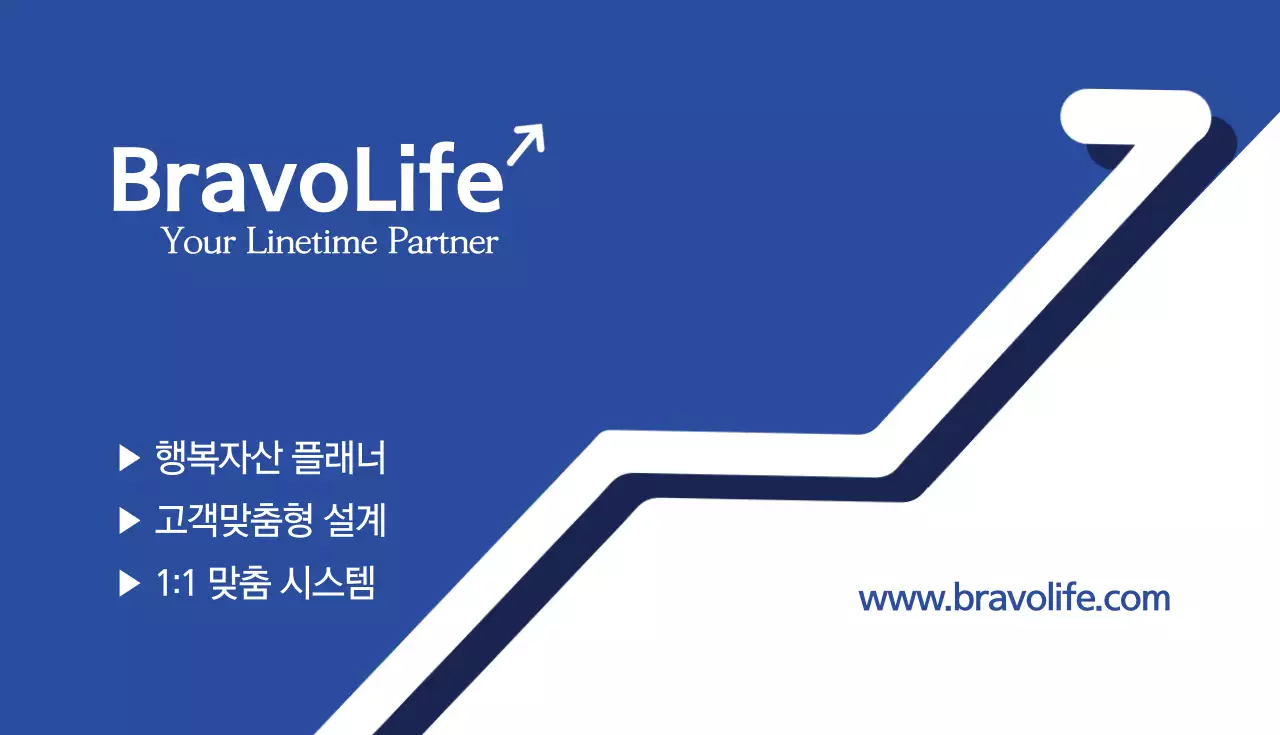 BravoLife
Your Linetime Partner

▶ 행복자산 플래너
▶ 고객맞춤형 설계
▶ 1:1 맞춤 시스템

www.bravolife.com